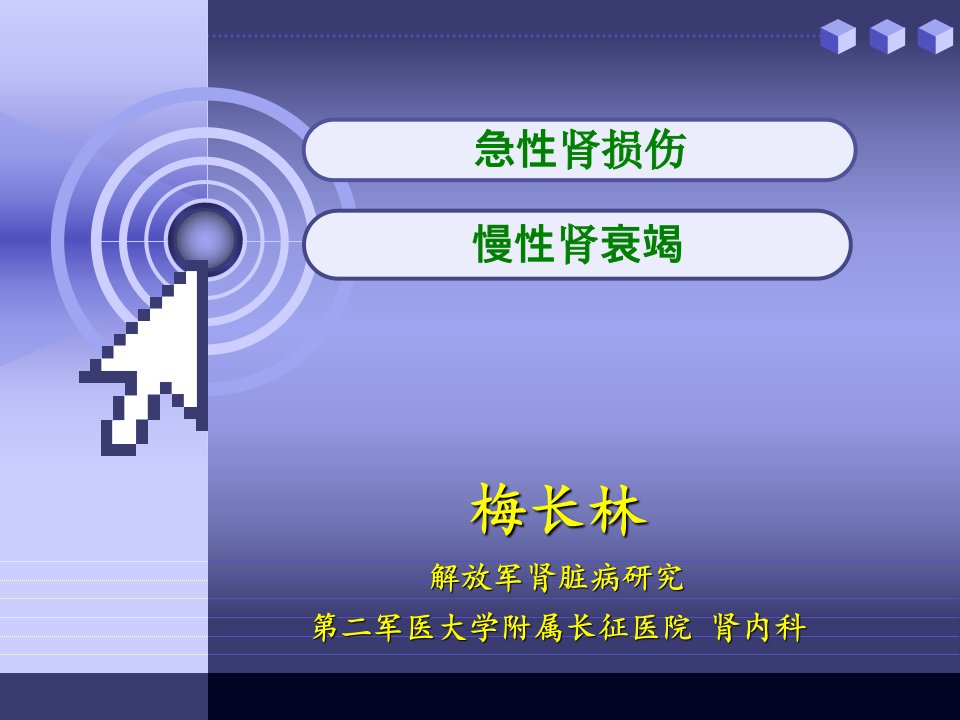 急性肾损伤

慢性肾衰竭

梅长林

解放军肾脏病研究

第二军医大学附属长征医院 肾内科